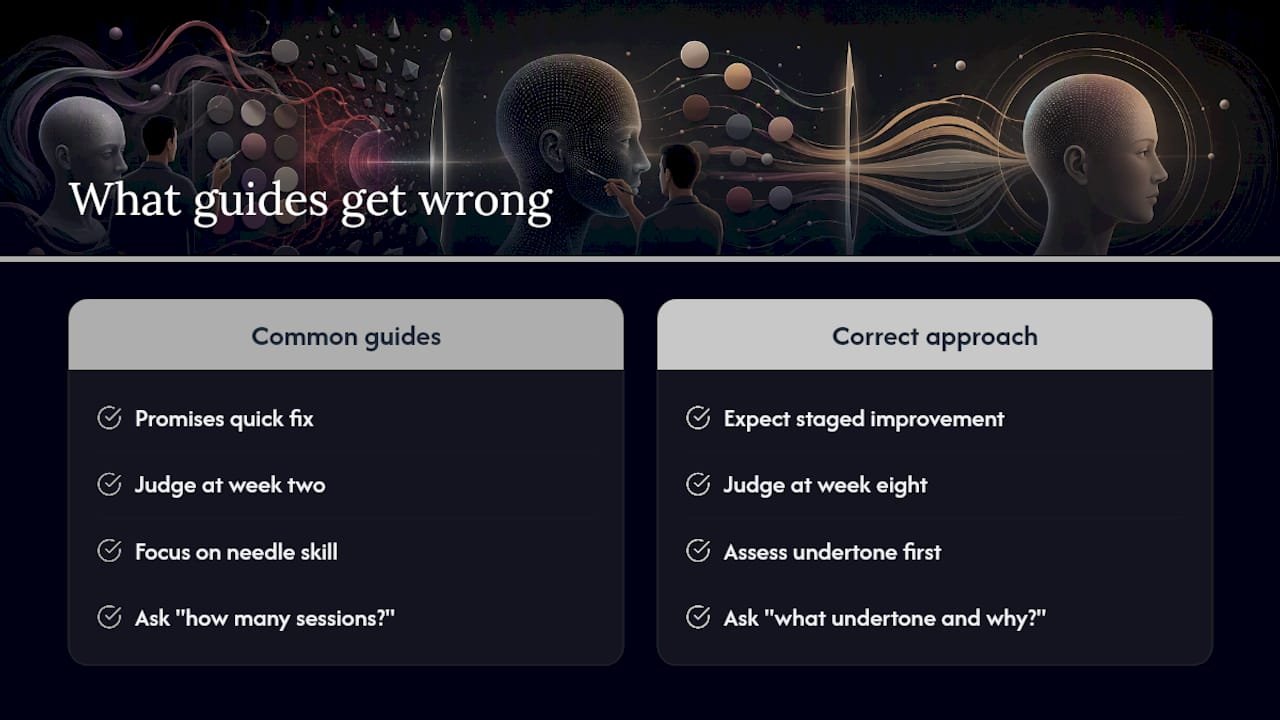 What guides get wrong

Common guides

Promises quick fix

Judge at week two

Focus on needle skill

Ask "how many sessions?"

Correct approach

Expect staged improvement

Judge at week eight

Assess undertone first

Ask "what undertone and why?"